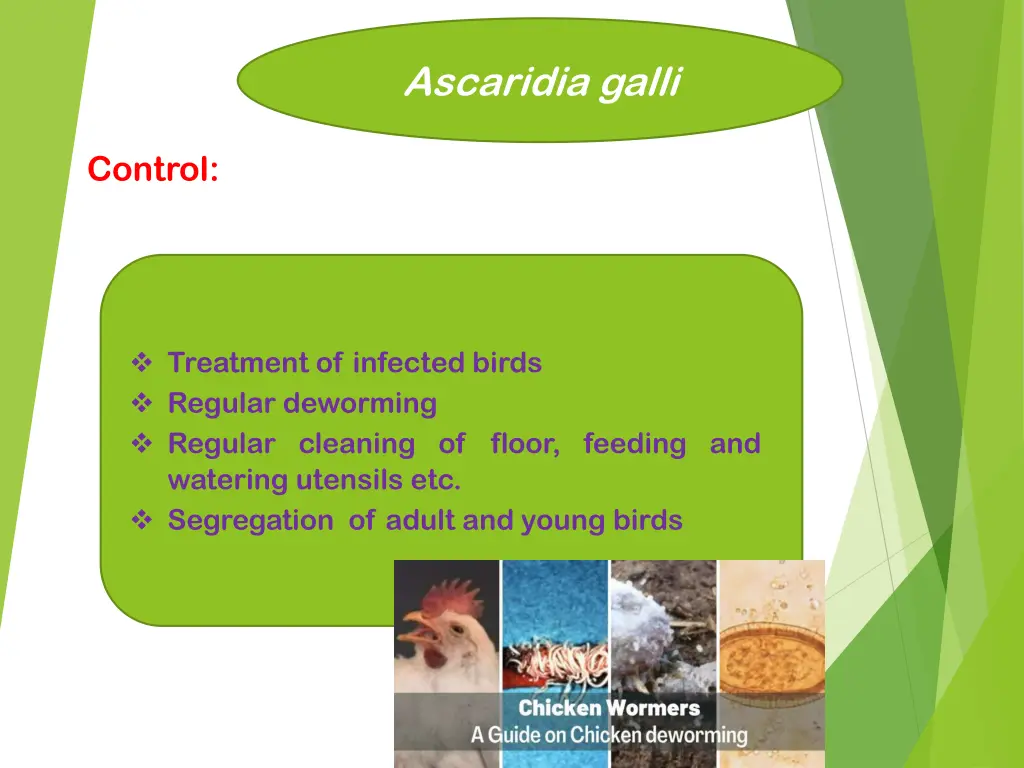 Ascaridia galli

Control:

❖ Treatment of infected birds
❖ Regular deworming
❖ Regular cleaning of floor, feeding and watering utensils etc.
❖ Segregation of adult and young birds

Chicken Wormers
A Guide on Chicken deworming